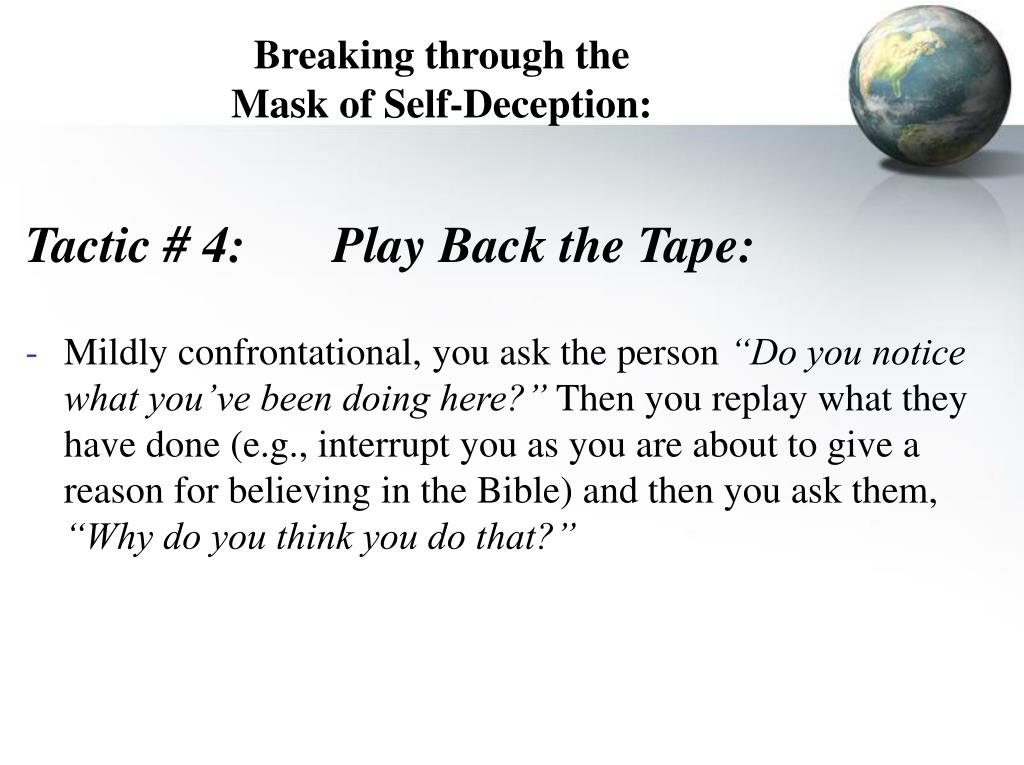 Breaking through the
Mask of Self-Deception:

Tactic # 4:	Play Back the Tape:

- Mildly confrontational, you ask the person “Do you notice what you’ve been doing here?” Then you replay what they have done (e.g., interrupt you as you are about to give a reason for believing in the Bible) and then you ask them, “Why do you think you do that?”